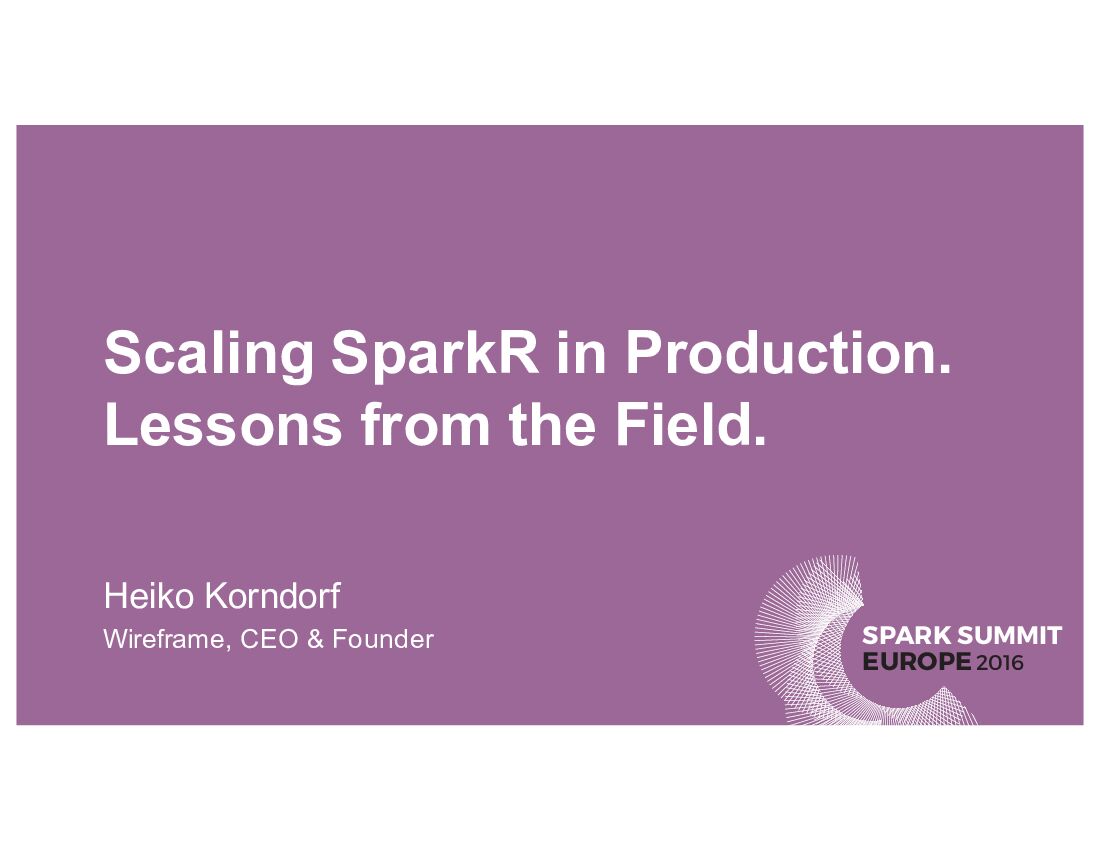 Scaling SparkR in Production. Lessons from the Field.

Heiko Korndorf

Wireframe, CEO & Founder

SPARK SUMMIT
EUROPE 2016